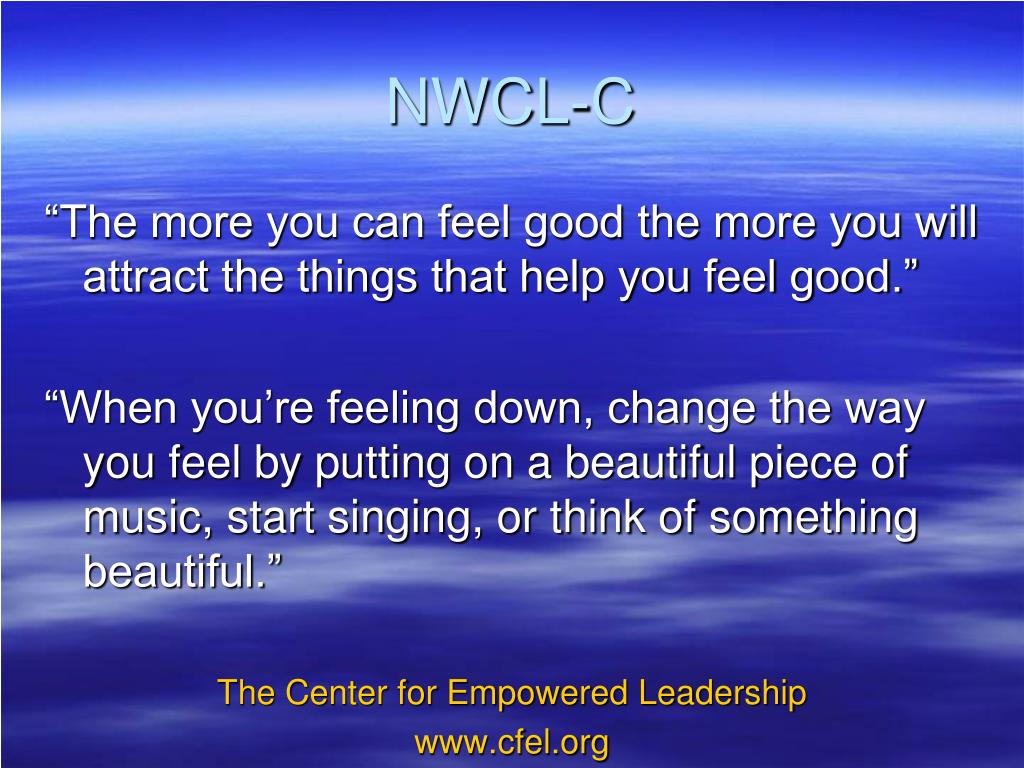 NWCL-C

“The more you can feel good the more you will attract the things that help you feel good.”

“When you’re feeling down, change the way you feel by putting on a beautiful piece of music, start singing, or think of something beautiful.”

The Center for Empowered Leadership
www.cfel.org